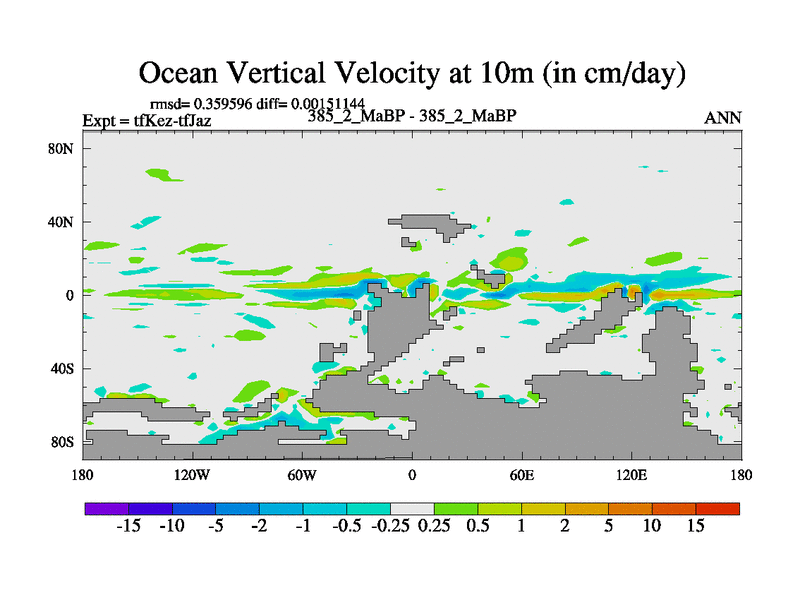 Ocean Vertical Velocity at 10m (in cm/day)

rmsd= 0.359596 diff= 0.00151144

Expt = tfKez-tfJaz

385_2_MaBP - 385_2_MaBP

ANN

80N
40N
0
40S
80S

180
120W
60W
0
60E
120E
180

-15 -10 -5 -2 -1 -0.5 -0.25 0.25 0.5 1 2 5 10 15